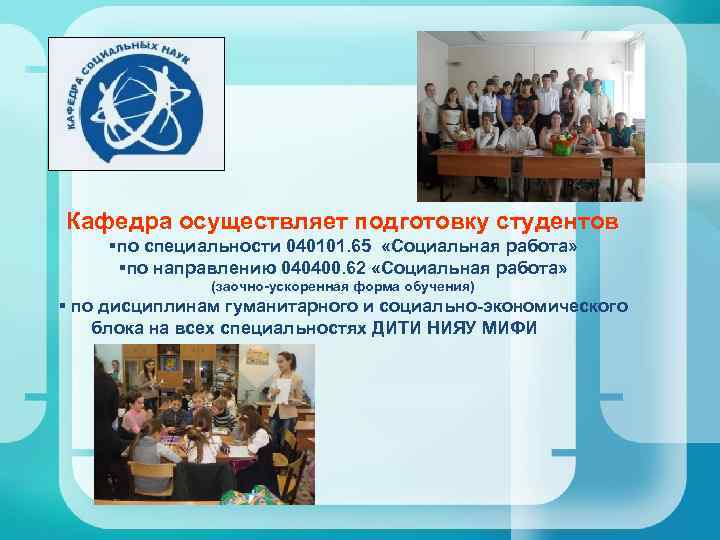 КАФЕДРА СОЦИАЛЬНЫХ НАУК

Кафедра осуществляет подготовку студентов
▪по специальности 040101.65 «Социальная работа»
▪по направлению 040400.62 «Социальная работа»
(заочно-ускоренная форма обучения)
▪ по дисциплинам гуманитарного и социально-экономического блока на всех специальностях ДИТИ НИЯУ МИФИ